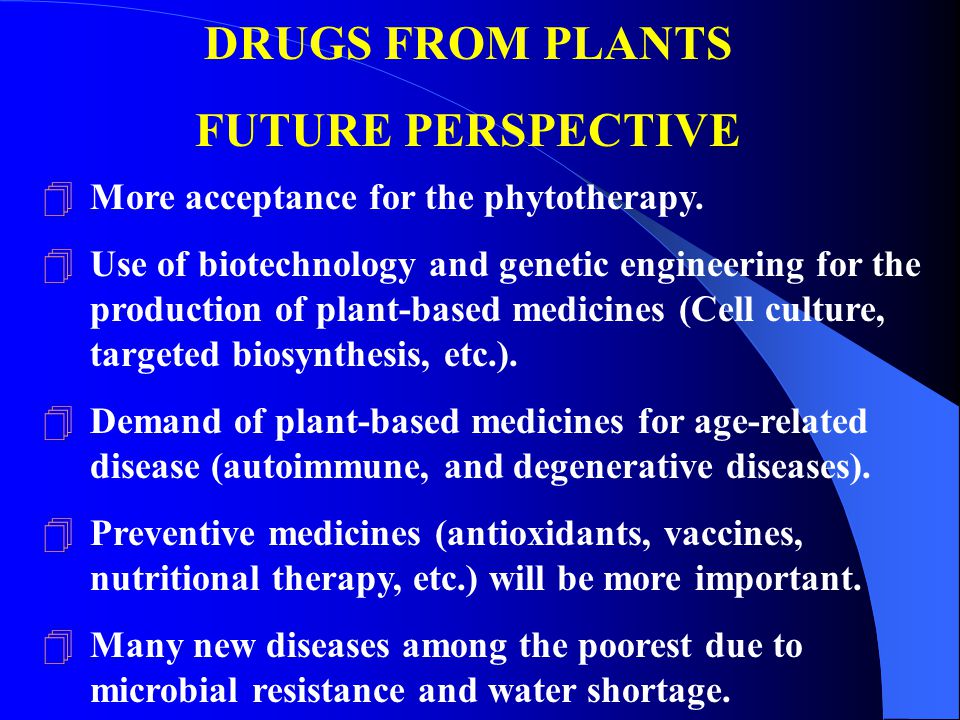 DRUGS FROM PLANTS

FUTURE PERSPECTIVE

More acceptance for the phytotherapy.

Use of biotechnology and genetic engineering for the production of plant-based medicines (Cell culture, targeted biosynthesis, etc.).

Demand of plant-based medicines for age-related disease (autoimmune, and degenerative diseases).

Preventive medicines (antioxidants, vaccines, nutritional therapy, etc.) will be more important.

Many new diseases among the poorest due to microbial resistance and water shortage.